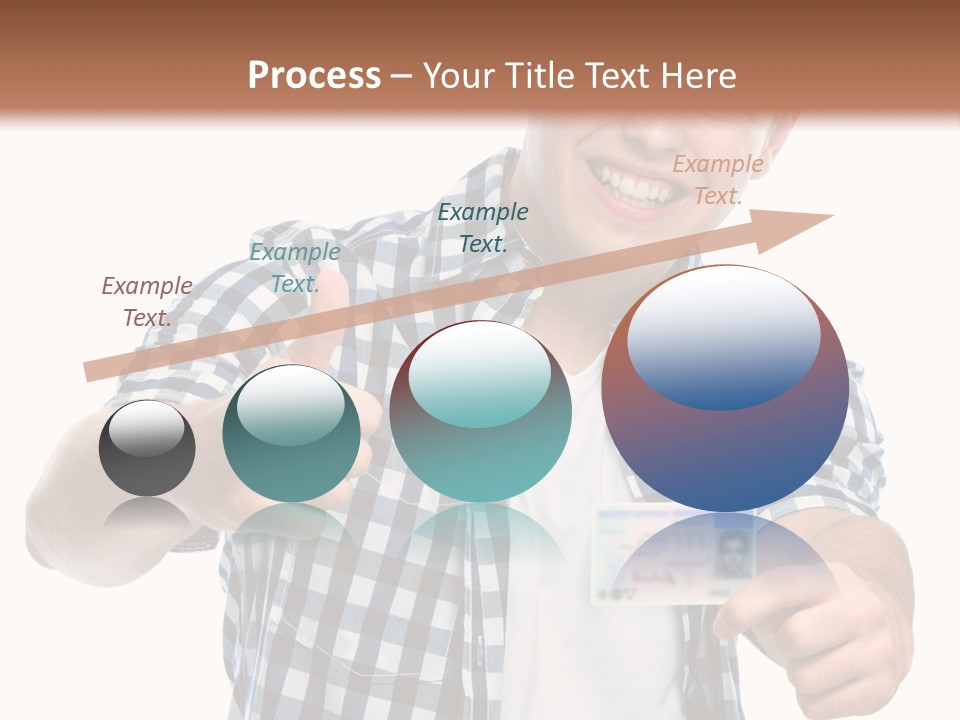 Process – Your Title Text Here

Example Text.

Example Text.

Example Text.

Example Text.